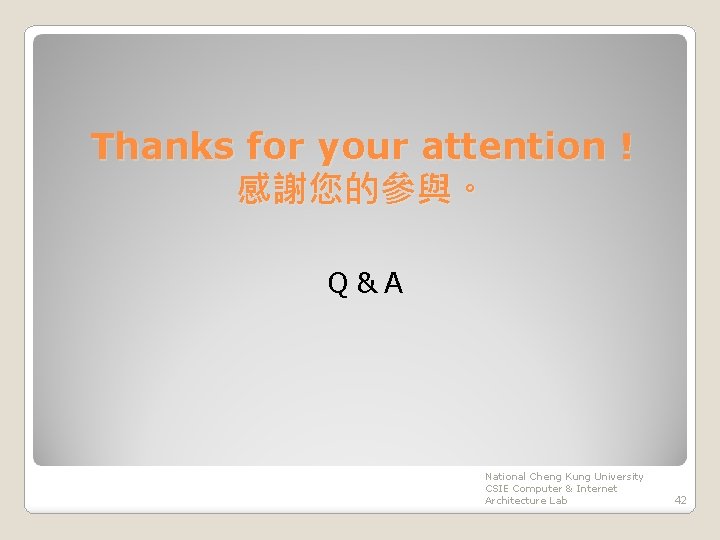 Thanks for your attention !
感謝您的參與。

Q & A

National Cheng Kung University
CSIE Computer & Internet
Architecture Lab

42